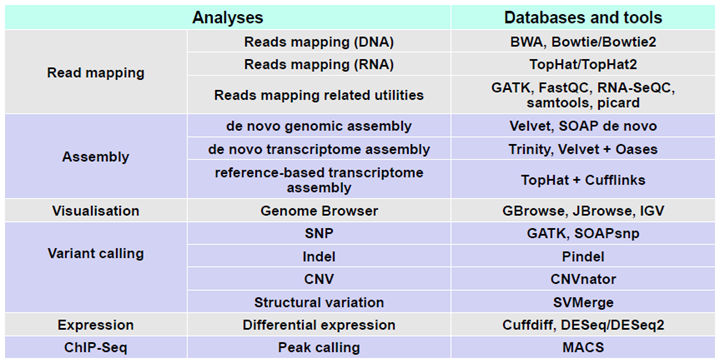 | Analyses | | Databases and tools |
|---|---|---|
| Read mapping | Reads mapping (DNA) | BWA, Bowtie/Bowtie2 |
| | Reads mapping (RNA) | TopHat/TopHat2 |
| | Reads mapping related utilities | GATK, FastQC, RNA-SeQC, samtools, picard |
| Assembly | de novo genomic assembly | Velvet, SOAP de novo |
| | de novo transcriptome assembly | Trinity, Velvet + Oases |
| | reference-based transcriptome assembly | TopHat + Cufflinks |
| Visualisation | Genome Browser | GBrowse, JBrowse, IGV |
| Variant calling | SNP | GATK, SOAPsnp |
| | Indel | Pindel |
| | CNV | CNVnator |
| | Structural variation | SVMerge |
| Expression | Differential expression | Cuffdiff, DESeq/DESeq2 |
| ChIP-Seq | Peak calling | MACS |